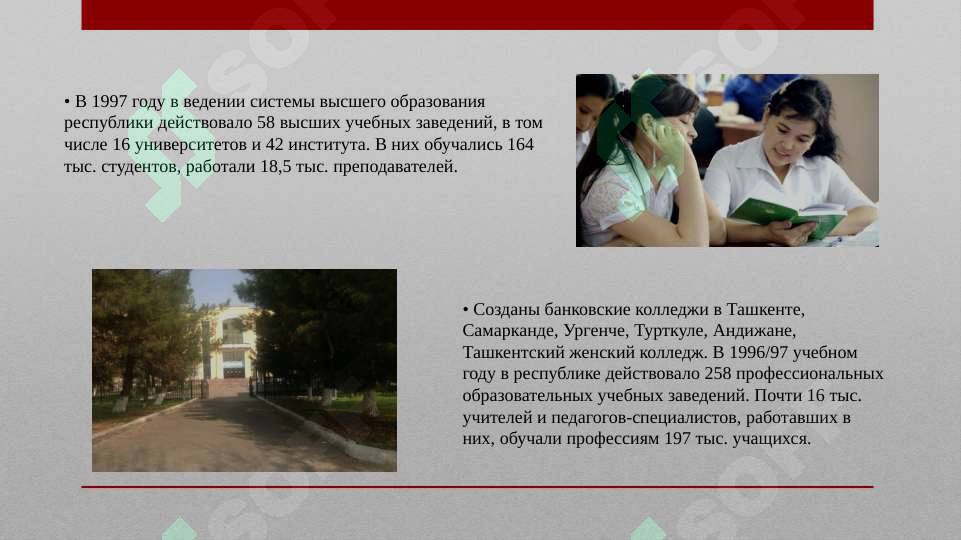 • В 1997 году в ведении системы высшего образования республики действовало 58 высших учебных заведений, в том числе 16 университетов и 42 института. В них обучались 164 тыс. студентов, работали 18,5 тыс. преподавателей.

• Созданы банковские колледжи в Ташкенте, Самарканде, Ургенче, Турткуле, Андижане, Ташкентский женский колледж. В 1996/97 учебном году в республике действовало 258 профессиональных образовательных учебных заведений. Почти 16 тыс. учителей и педагогов-специалистов, работавших в них, обучали профессиям 197 тыс. учащихся.